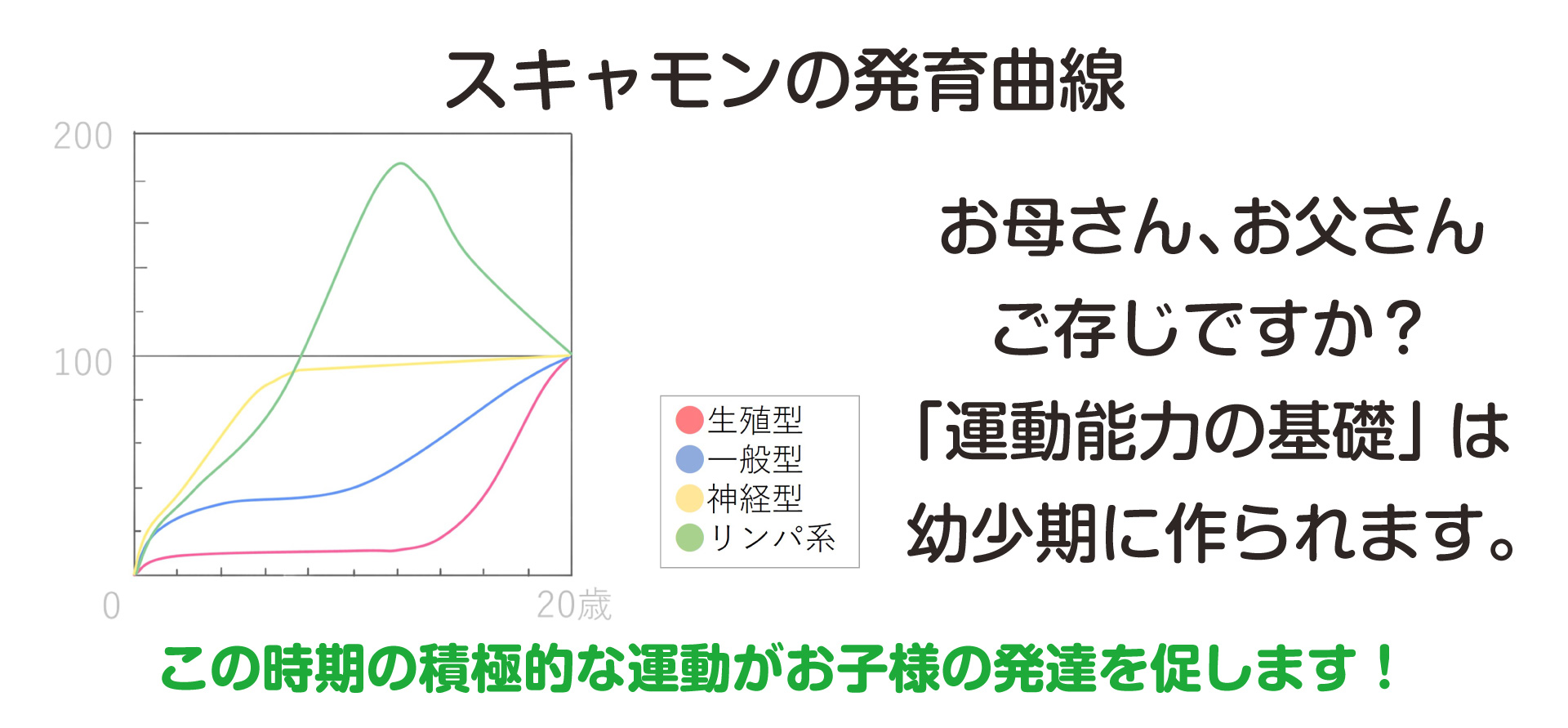 スキャモンの発育曲線

200
100
0
20歳

生殖型
一般型
神経型
リンパ系

お母さん、お父さん
ご存じですか？
「運動能力の基礎」は
幼少期に作られます。

この時期の積極的な運動がお子様の発達を促します！